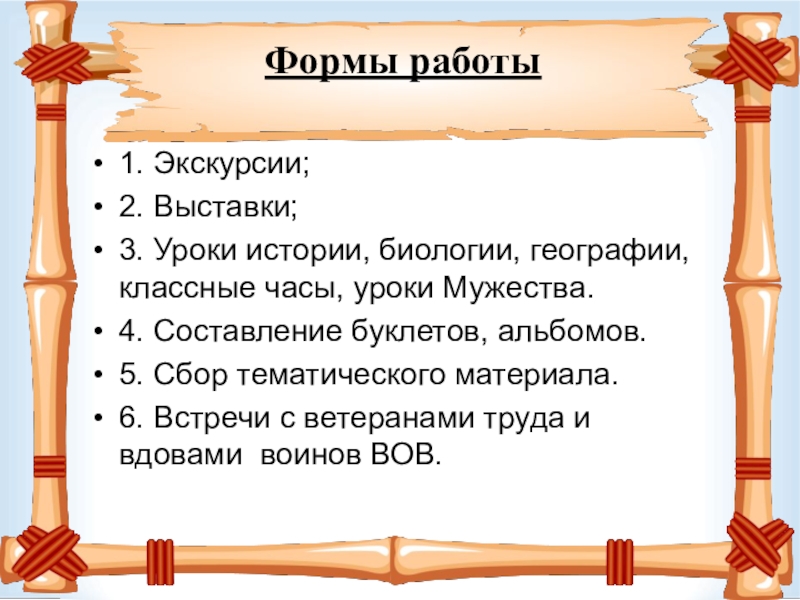 Формы работы

• 1. Экскурсии;
• 2. Выставки;
• 3. Уроки истории, биологии, географии, классные часы, уроки Мужества.
• 4. Составление буклетов, альбомов.
• 5. Сбор тематического материала.
• 6. Встречи с ветеранами труда и вдовами воинов ВОВ.